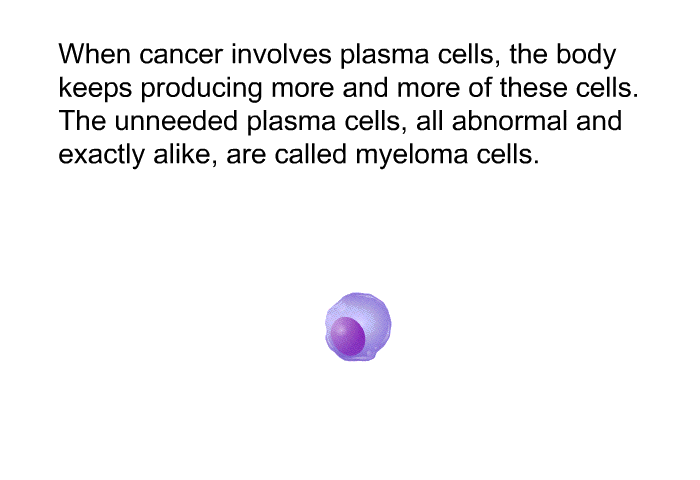 When cancer involves plasma cells, the body keeps producing more and more of these cells. The unneeded plasma cells, all abnormal and exactly alike, are called myeloma cells.